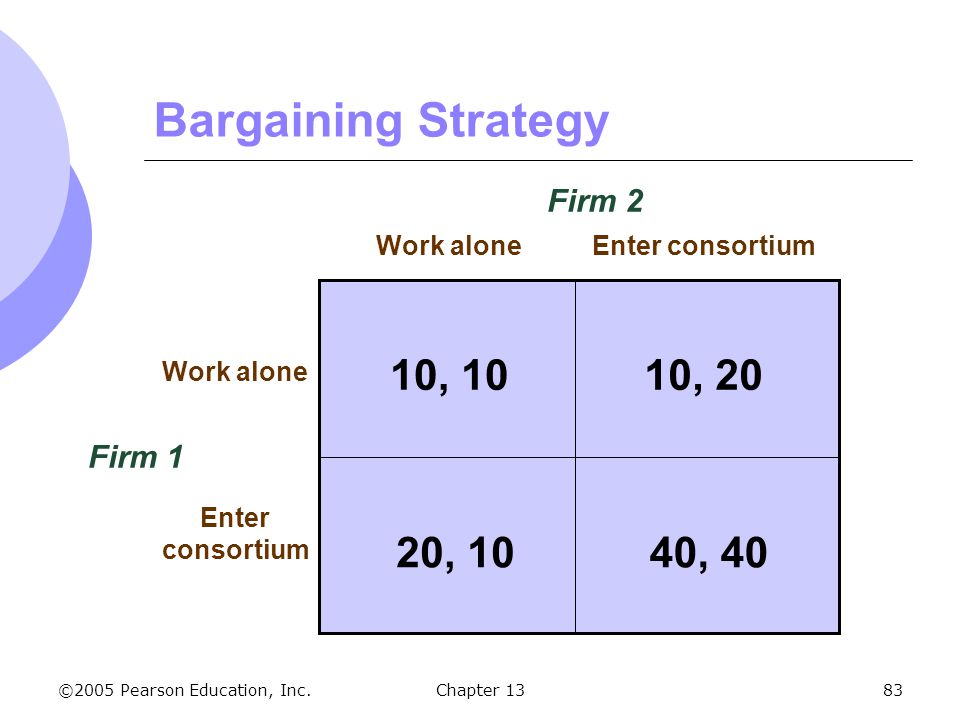 Bargaining Strategy

Firm 2

Firm 1

| | Work alone | Enter consortium |
|---|---|---|
| Work alone | 10, 10 | 10, 20 |
| Enter consortium | 20, 10 | 40, 40 |

©2005 Pearson Education, Inc.

Chapter 13

83